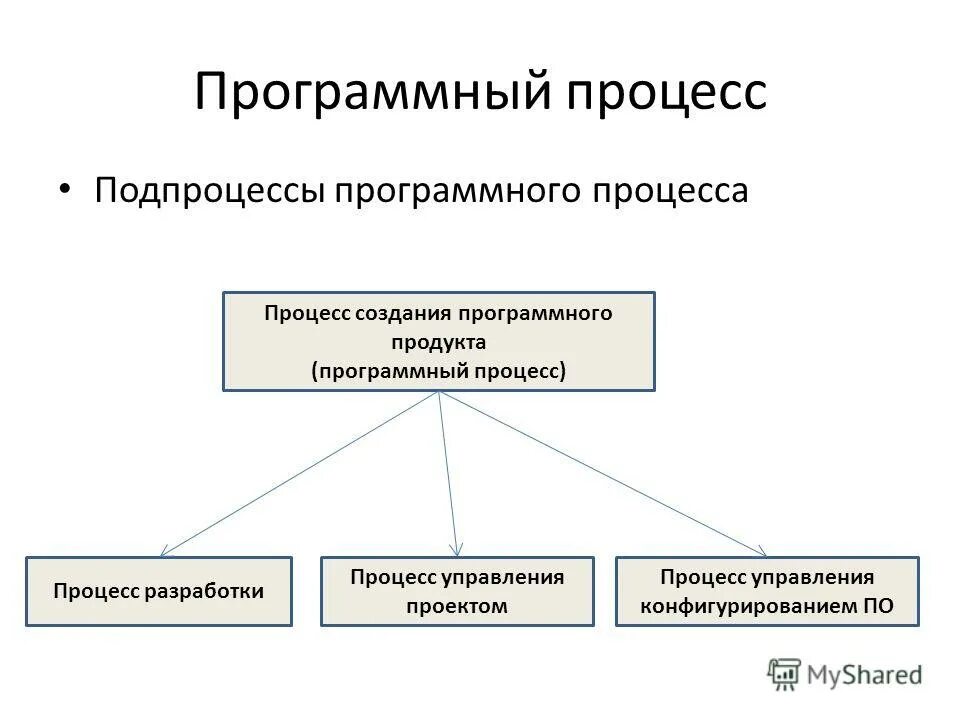 Программный процесс

• Подпроцессы программного процесса

Процесс создания программного продукта
(программный процесс)

Процесс разработки

Процесс управления проектом

Процесс управления конфигурированием ПО

MyShared